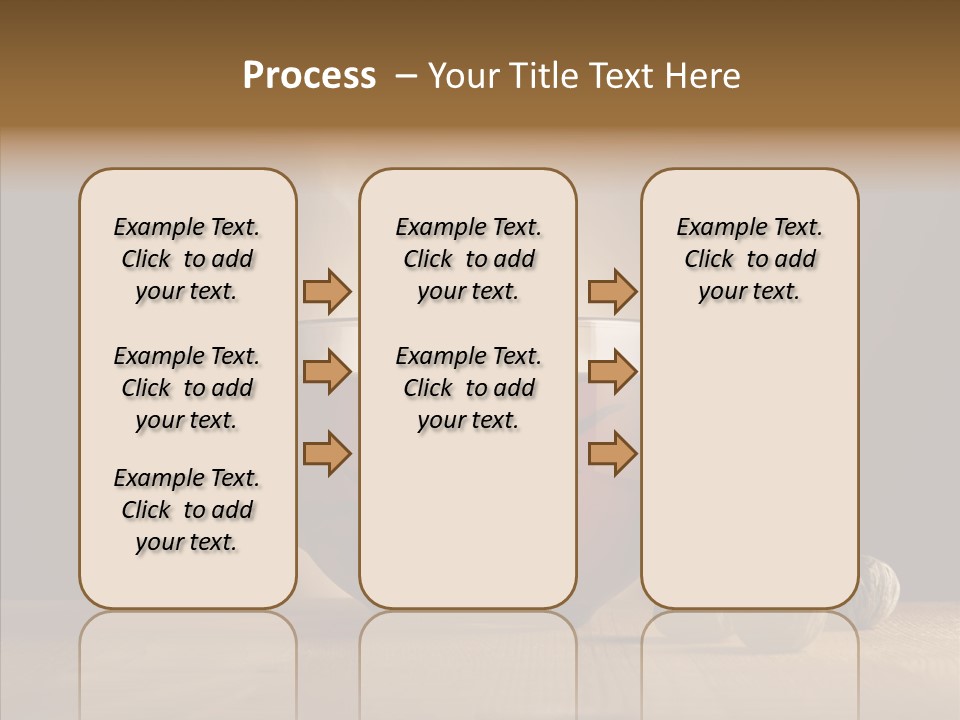 Process – Your Title Text Here

Example Text. Click to add your text.

Example Text. Click to add your text.

Example Text. Click to add your text.

Example Text. Click to add your text.

Example Text. Click to add your text.

Example Text. Click to add your text.